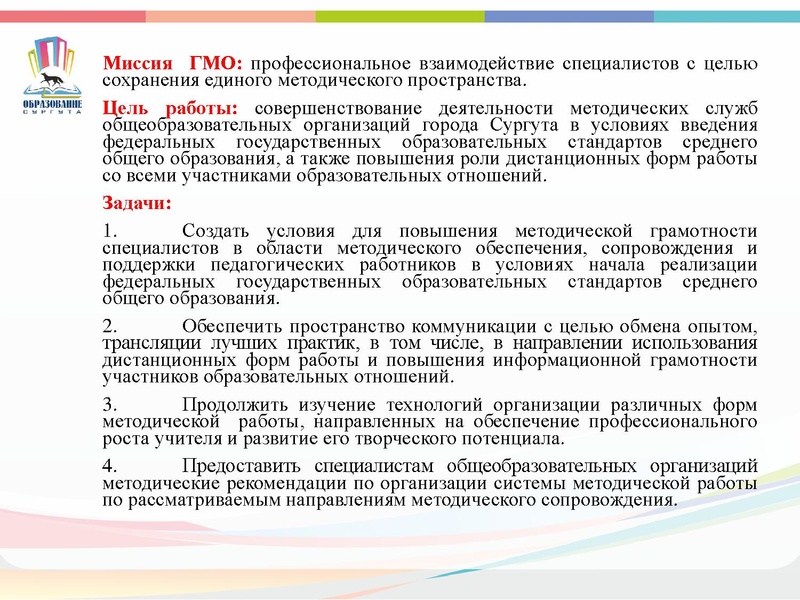 ОБРАЗОВАНИЕ СУРГУТА

Миссия ГМО: профессиональное взаимодействие специалистов с целью сохранения единого методического пространства.

Цель работы: совершенствование деятельности методических служб общеобразовательных организаций города Сургута в условиях введения федеральных государственных образовательных стандартов среднего общего образования, а также повышения роли дистанционных форм работы со всеми участниками образовательных отношений.

Задачи:

1. Создать условия для повышения методической грамотности специалистов в области методического обеспечения, сопровождения и поддержки педагогических работников в условиях начала реализации федеральных государственных образовательных стандартов среднего общего образования.

2. Обеспечить пространство коммуникации с целью обмена опытом, трансляции лучших практик, в том числе, в направлении использования дистанционных форм работы и повышения информационной грамотности участников образовательных отношений.

3. Продолжить изучение технологий организации различных форм методической работы, направленных на обеспечение профессионального роста учителя и развитие его творческого потенциала.

4. Предоставить специалистам общеобразовательных организаций методические рекомендации по организации системы методической работы по рассматриваемым направлениям методического сопровождения.